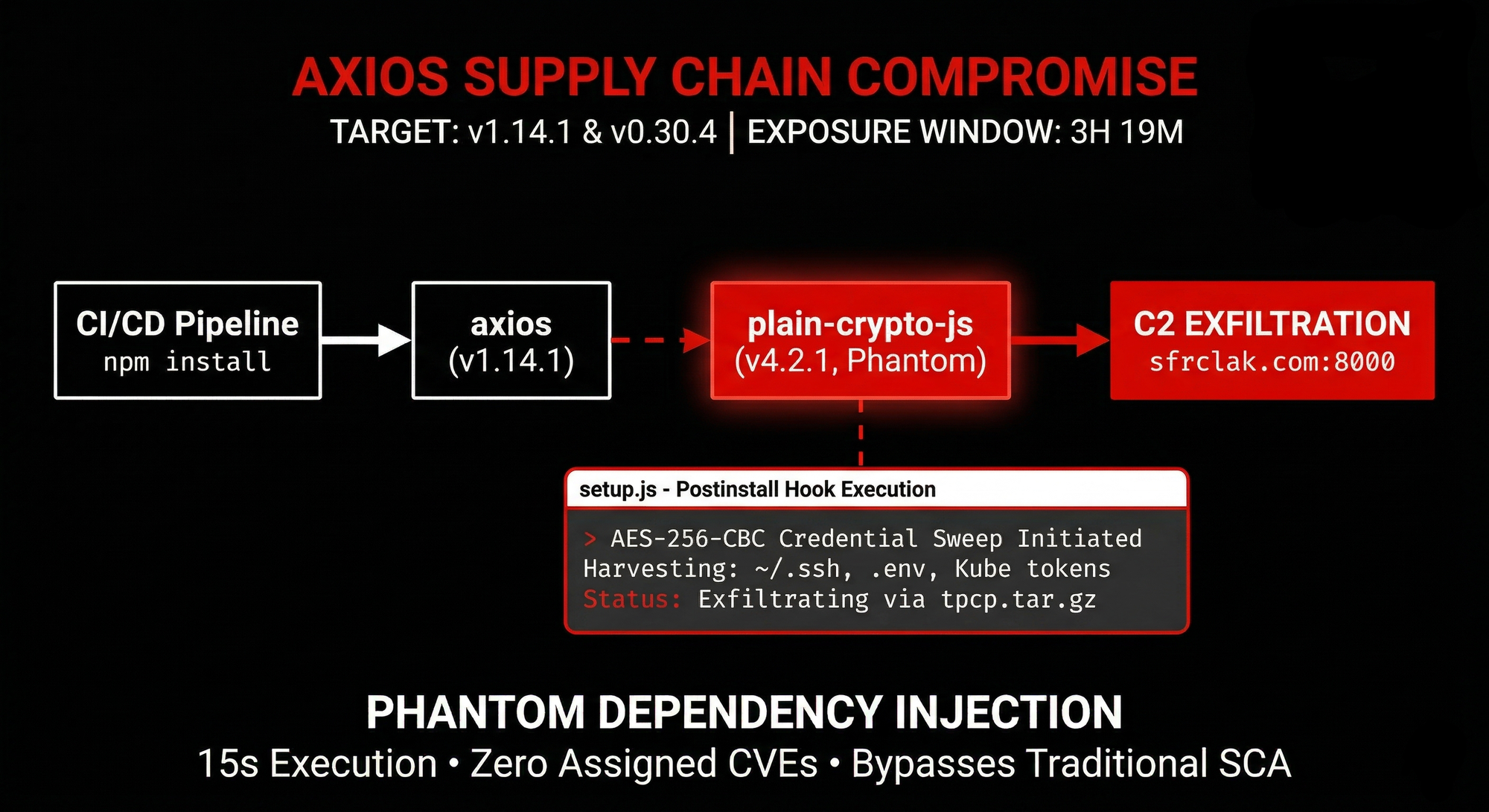 AXIOS SUPPLY CHAIN COMPROMISE

TARGET: v1.14.1 & v0.30.4 | EXPOSURE WINDOW: 3H 19M

CI/CD Pipeline
npm install

axios
(v1.14.1)

plain-crypto-js
(v4.2.1, Phantom)

C2 EXFILTRATION
sfrclak.com:8000

setup.js - Postinstall Hook Execution

> AES-256-CBC Credential Sweep Initiated
Harvesting: ~/.ssh, .env, Kube tokens
Status: Exfiltrating via tpcp.tar.gz

PHANTOM DEPENDENCY INJECTION

15s Execution • Zero Assigned CVEs • Bypasses Traditional SCA